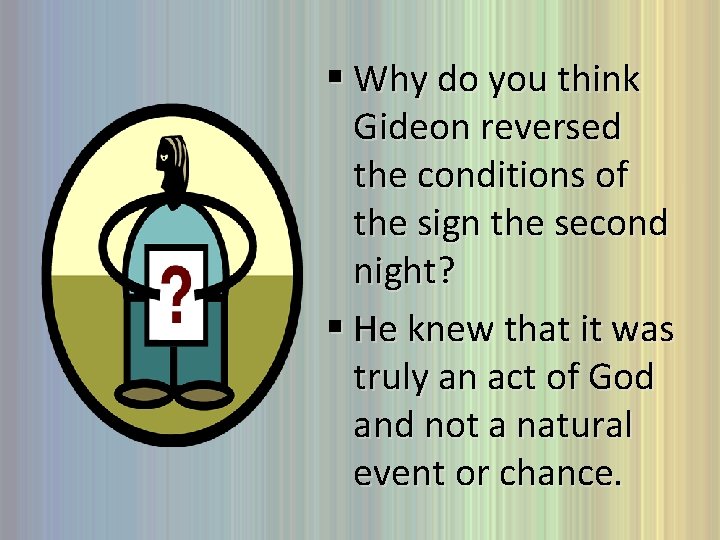 ?

▪ Why do you think Gideon reversed the conditions of the sign the second night?

▪ He knew that it was truly an act of God and not a natural event or chance.